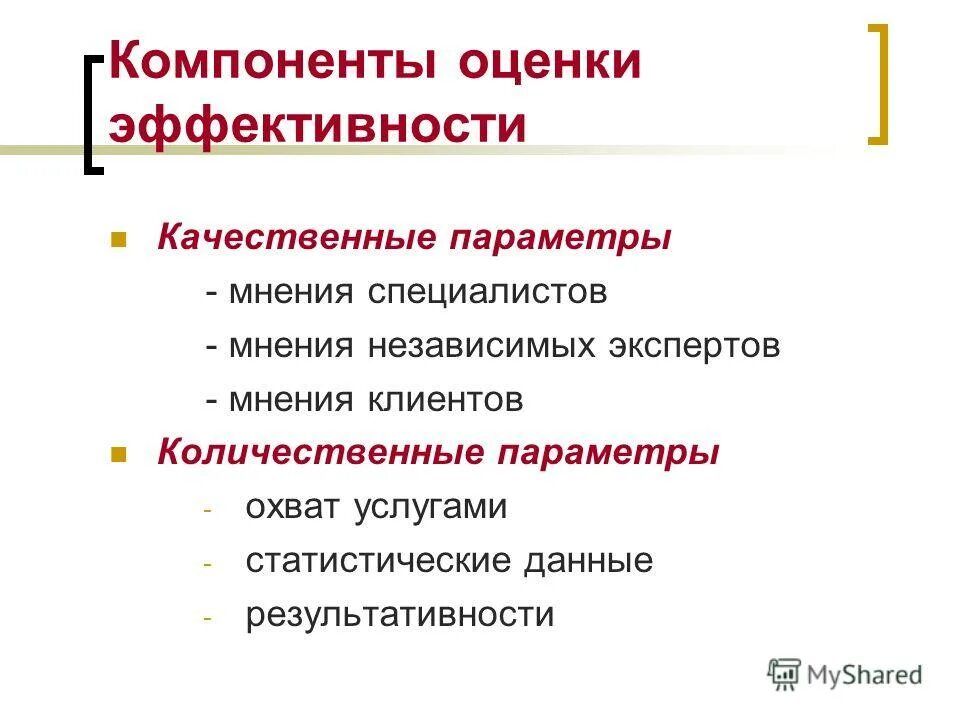 Компоненты оценки эффективности

Качественные параметры

- мнения специалистов

- мнения независимых экспертов

- мнения клиентов

Количественные параметры

- охват услугами

- статистические данные

- результативности

MyShared